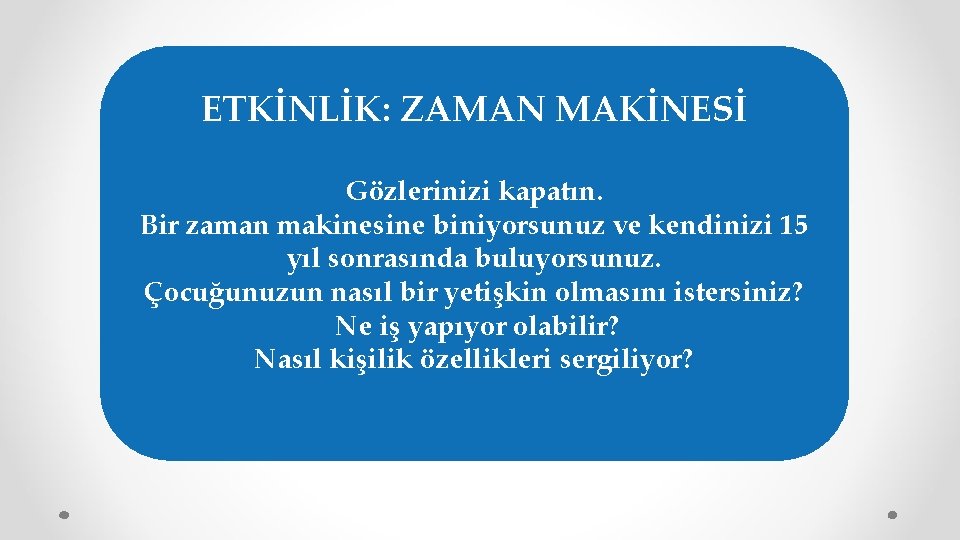 ETKİNLİK: ZAMAN MAKİNESİ

Gözlerinizi kapatın.
Bir zaman makinesine biniyorsunuz ve kendinizi 15 yıl sonrasında buluyorsunuz.
Çocuğunuzun nasıl bir yetişkin olmasını istersiniz?
Ne iş yapıyor olabilir?
Nasıl kişilik özellikleri sergiliyor?